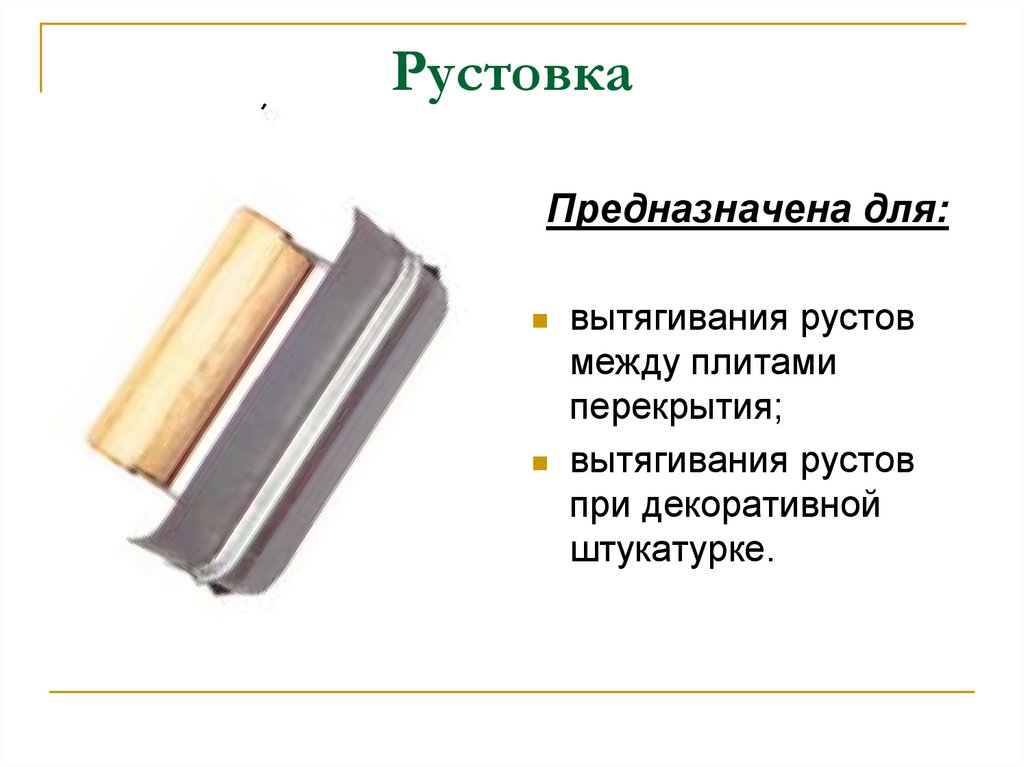 Рустовка

Предназначена для:

вытягивания рустов между плитами перекрытия;

вытягивания рустов при декоративной штукатурке.